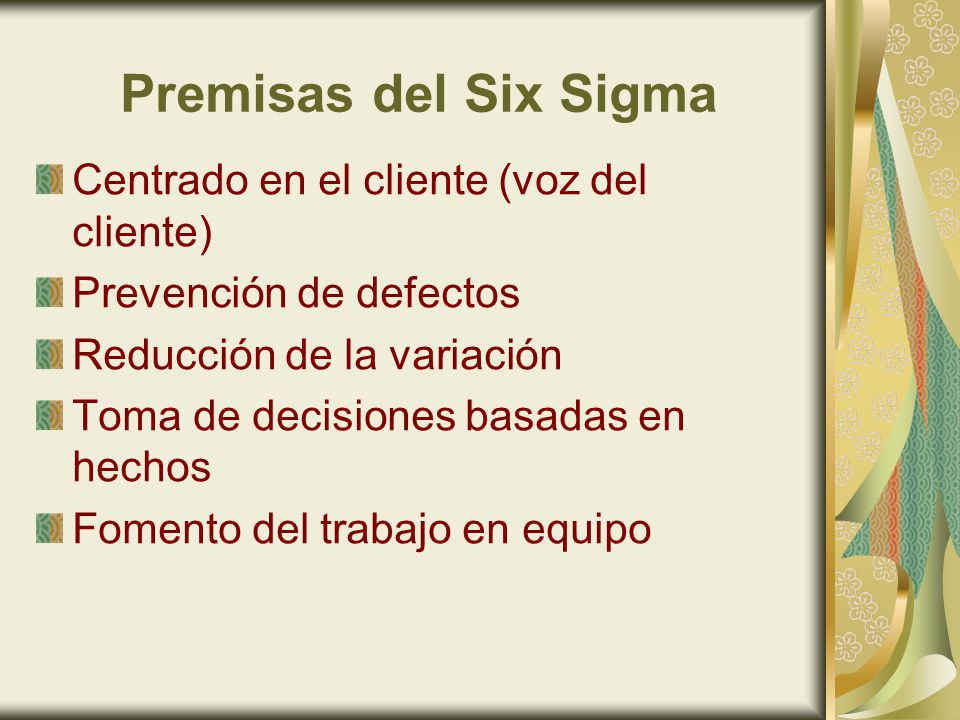 Premisas del Six Sigma

Centrado en el cliente (voz del cliente)

Prevención de defectos

Reducción de la variación

Toma de decisiones basadas en hechos

Fomento del trabajo en equipo